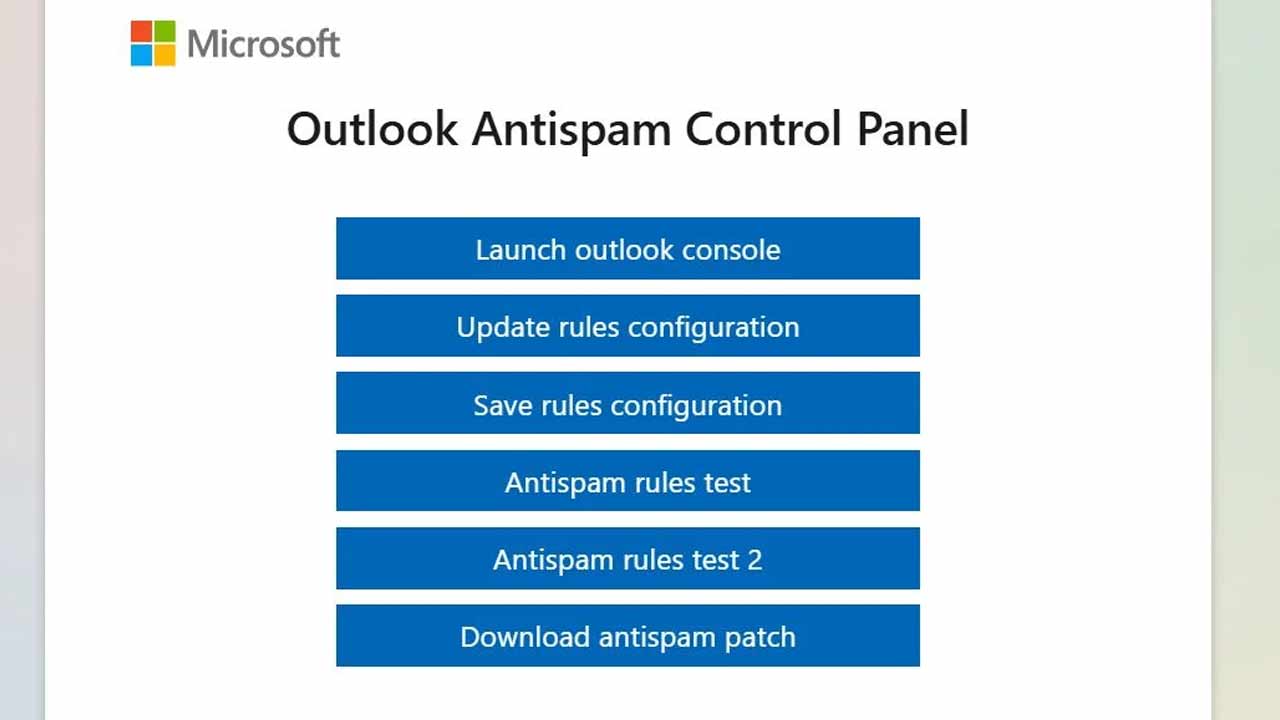 Microsoft

Outlook Antispam Control Panel

Launch outlook console

Update rules configuration

Save rules configuration

Antispam rules test

Antispam rules test 2

Download antispam patch